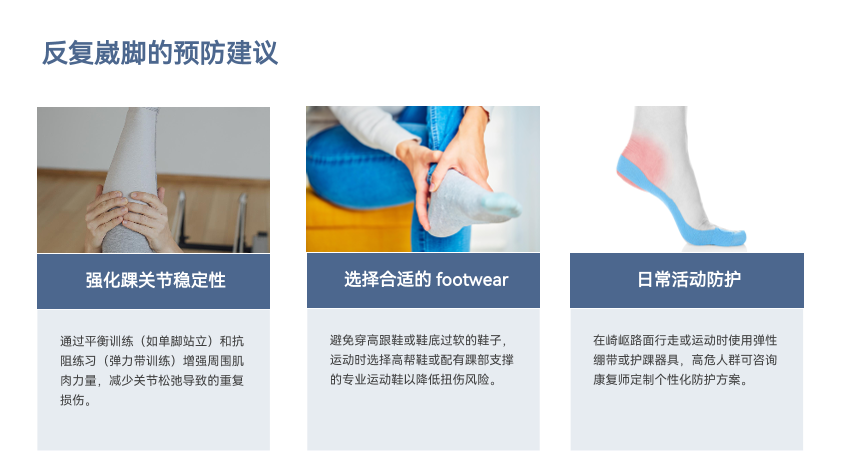 反复崴脚的预防建议

强化踝关节稳定性

通过平衡训练（如单脚站立）和抗阻练习（弹力带训练）增强周围肌肉力量，减少关节松弛导致的重复损伤。

选择合适的 footwear

避免穿高跟鞋或鞋底过软的鞋子，运动时选择高帮鞋或配有踝部支撑的专业运动鞋以降低扭伤风险。

日常活动防护

在崎岖路面行走或运动时使用弹性绷带或护踝器具，高危人群可咨询康复师定制个性化防护方案。